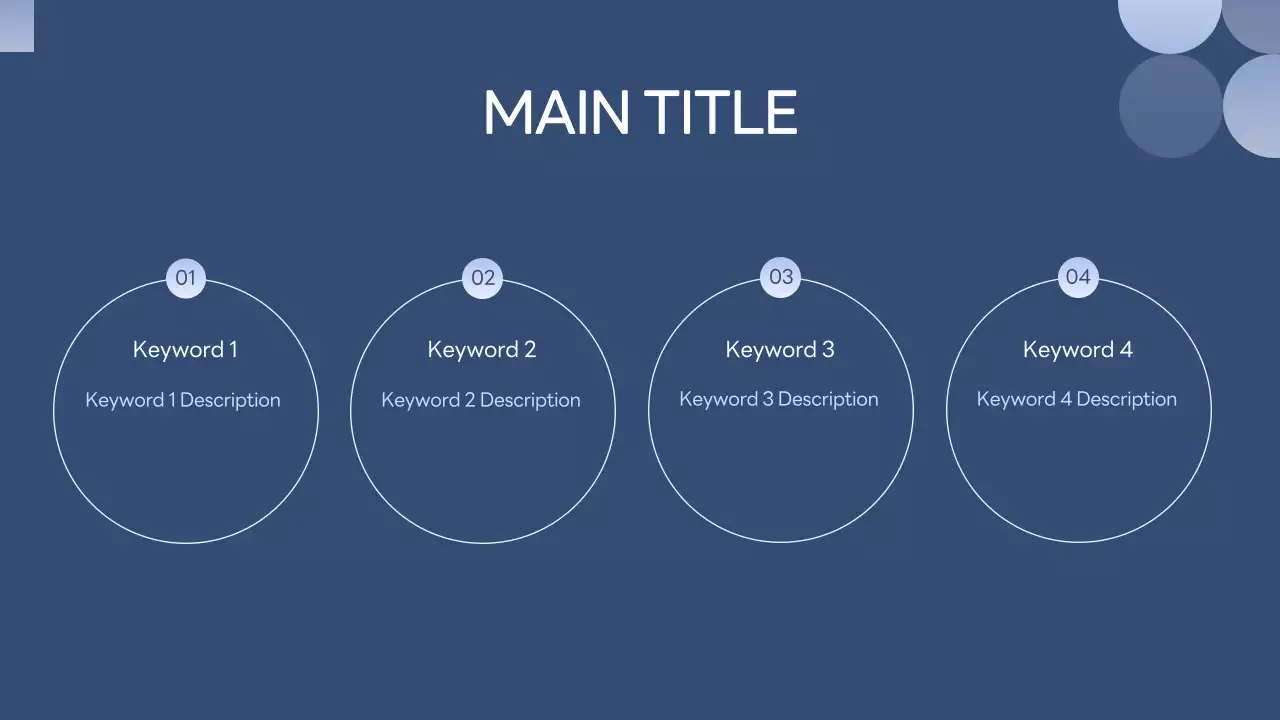 MAIN TITLE

01

Keyword 1

Keyword 1 Description

02

Keyword 2

Keyword 2 Description

03

Keyword 3

Keyword 3 Description

04

Keyword 4

Keyword 4 Description